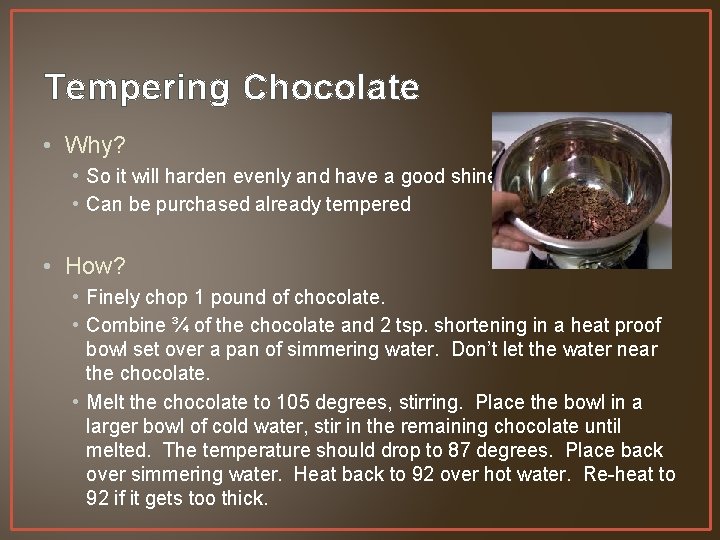 Tempering Chocolate

• Why?
  • So it will harden evenly and have a good shine
  • Can be purchased already tempered

• How?
  • Finely chop 1 pound of chocolate.
  • Combine ¾ of the chocolate and 2 tsp. shortening in a heat proof bowl set over a pan of simmering water. Don't let the water near the chocolate.
  • Melt the chocolate to 105 degrees, stirring. Place the bowl in a larger bowl of cold water, stir in the remaining chocolate until melted. The temperature should drop to 87 degrees. Place back over simmering water. Heat back to 92 over hot water. Re-heat to 92 if it gets too thick.